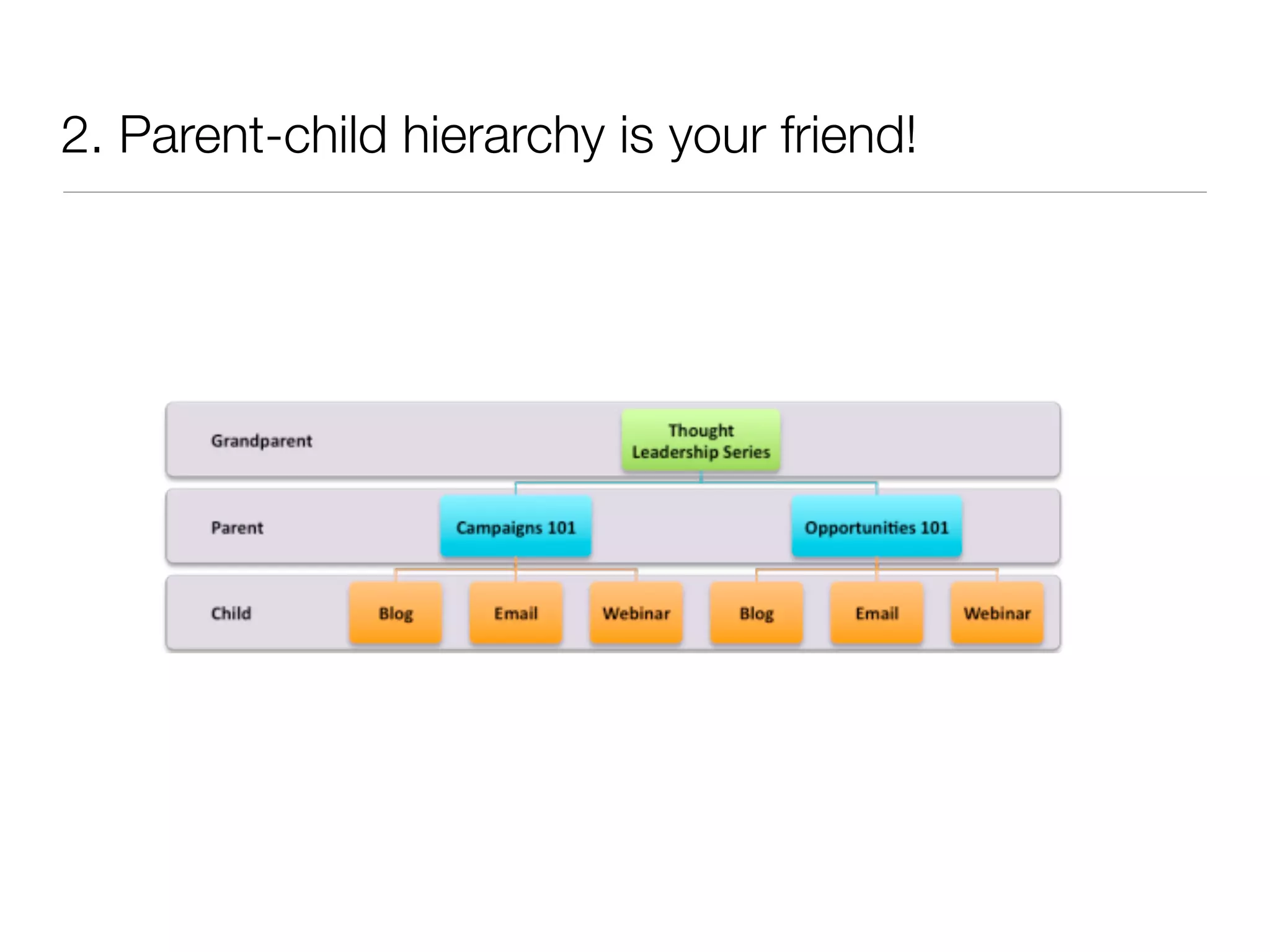 2. Parent-child hierarchy is your friend!

Grandparent

Thought Leadership Series

Parent

Campaigns 101

Opportunities 101

Child

Blog

Email

Webinar

Blog

Email

Webinar